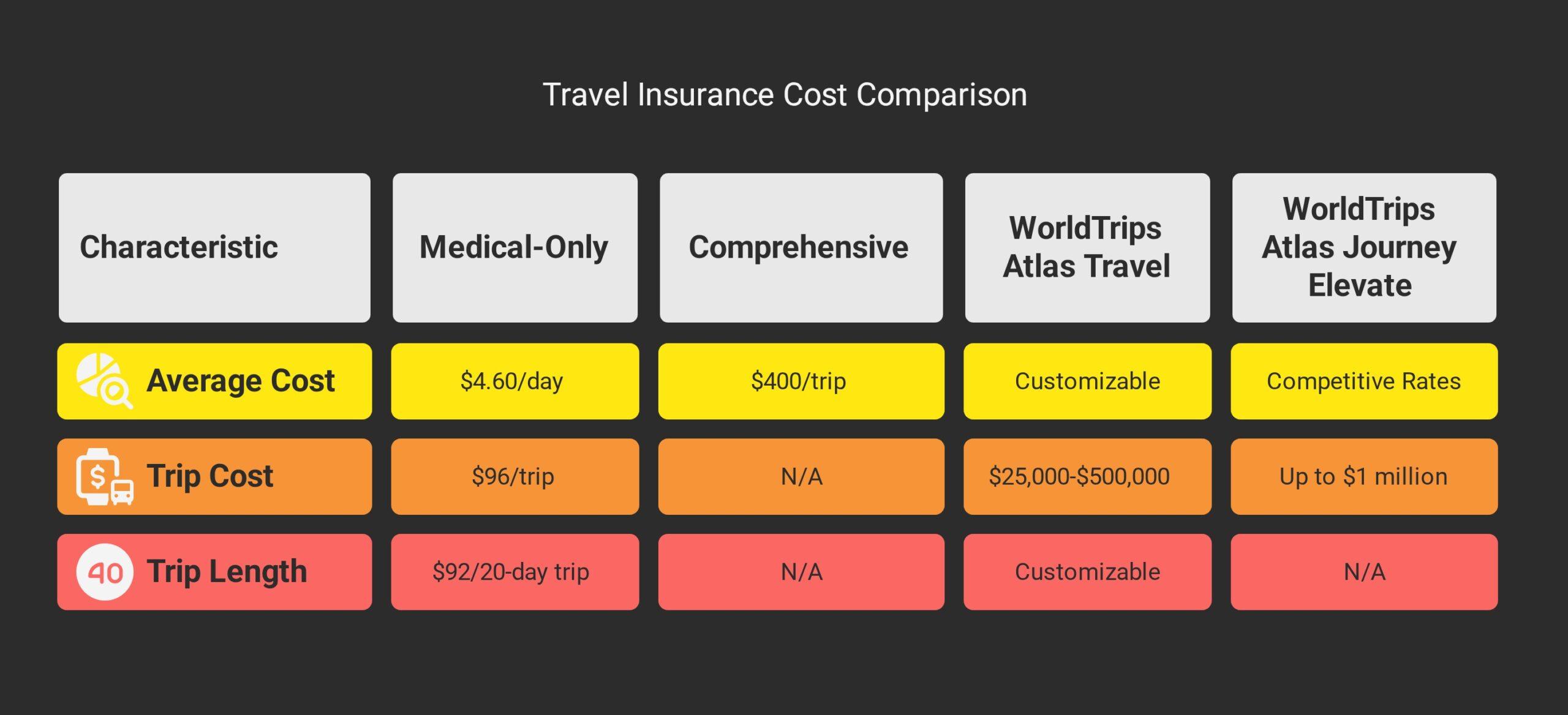 Travel Insurance Cost Comparison

| Characteristic | Medical-Only | Comprehensive | WorldTrips Atlas Travel | WorldTrips Atlas Journey Elevate |
|---|---|---|---|---|
| Average Cost | \$4.60/day | \$400/trip | Customizable | Competitive Rates |
| Trip Cost | \$96/trip | N/A | \$25,000-\$500,000 | Up to \$1 million |
| 40 Trip Length | \$92/20-day trip | N/A | Customizable | N/A |